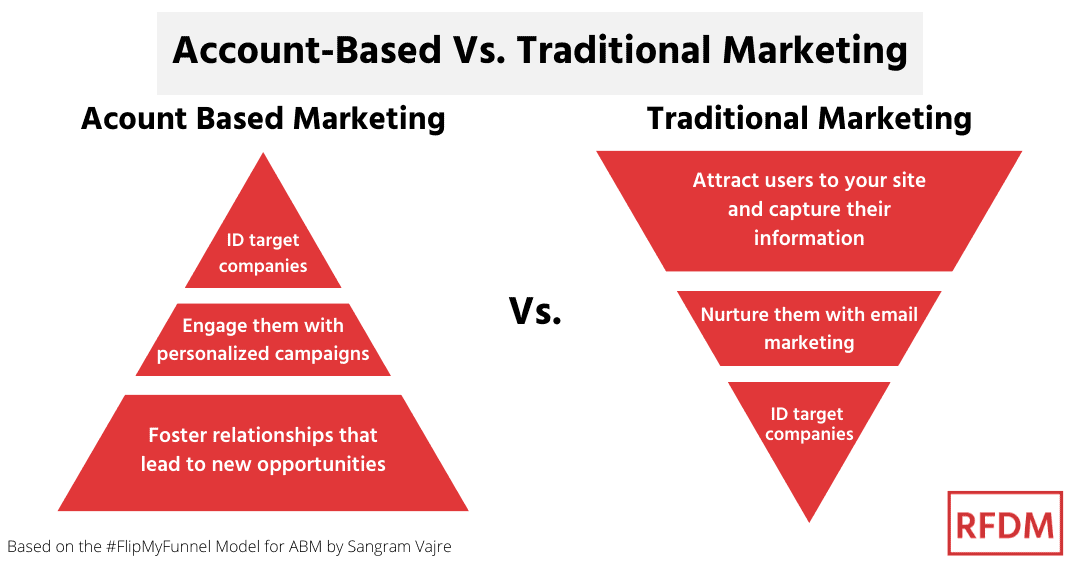 Account-Based Vs. Traditional Marketing

Acount Based Marketing

ID target companies

Engage them with personalized campaigns

Foster relationships that lead to new opportunities

Vs.

Traditional Marketing

Attract users to your site and capture their information

Nurture them with email marketing

ID target companies

Based on the #FlipMyFunnel Model for ABM by Sangram Vajre

RFDM